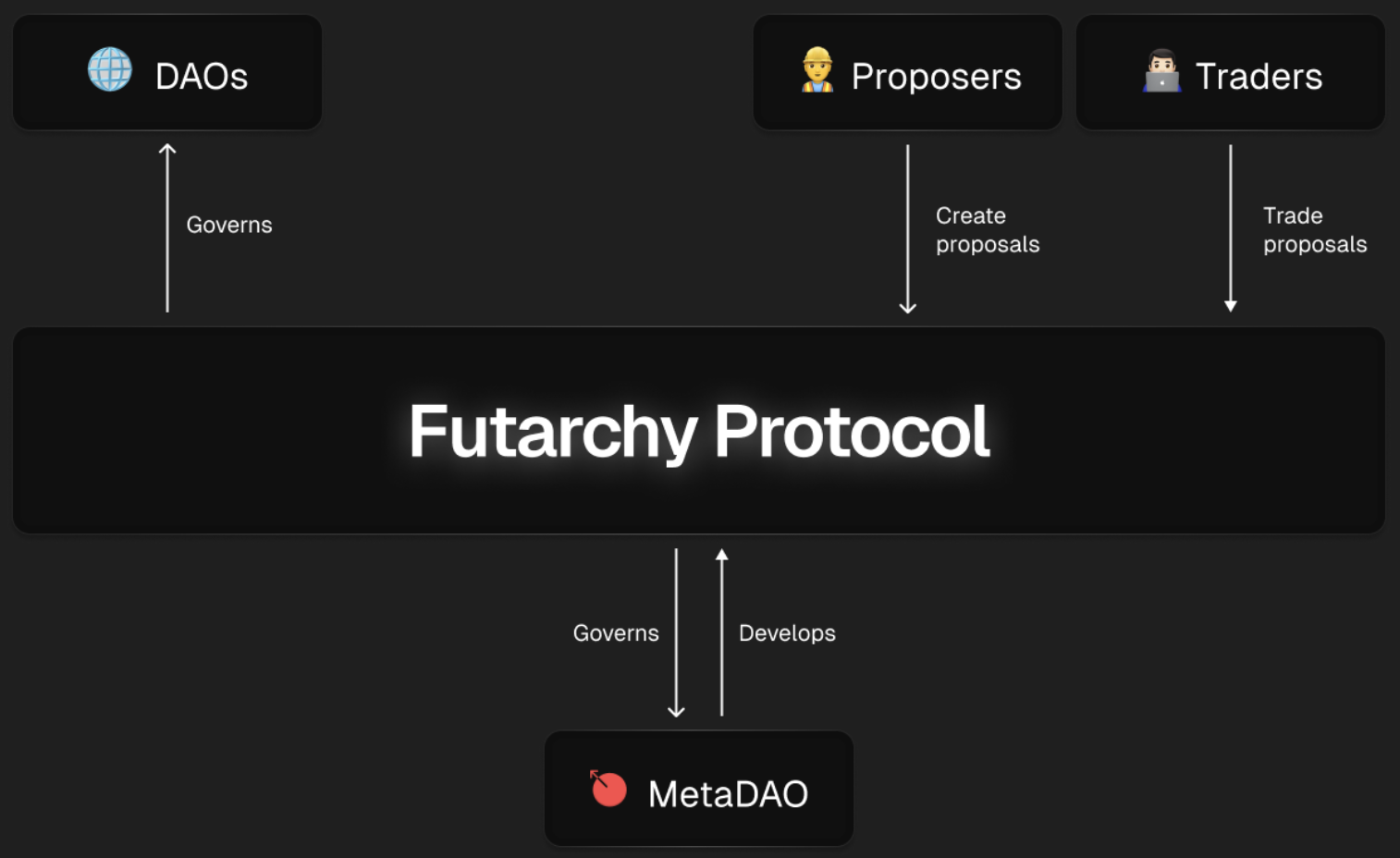 DAOs

Proposers

Traders

Governs

Create proposals

Trade proposals

Futarchy Protocol

Governs

Develops

MetaDAO